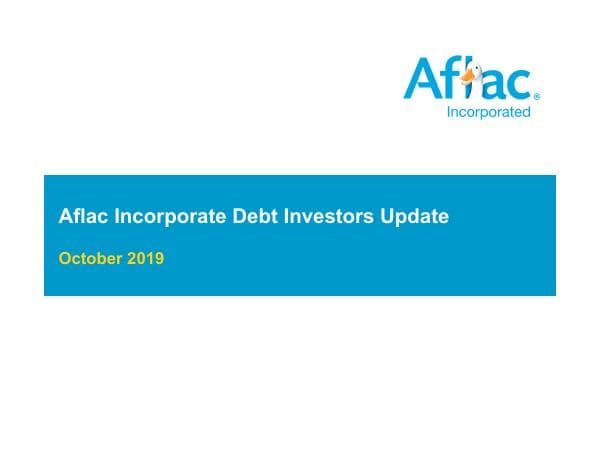 Aflac®
Incorporated

Aflac Incorporate Debt Investors Update

October 2019